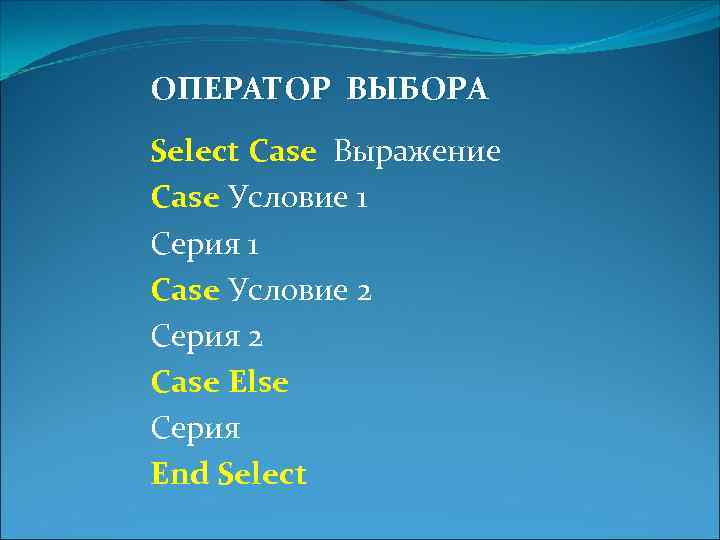 ОПЕРАТОР ВЫБОРА

Select Case Выражение

Case Условие 1

Серия 1

Case Условие 2

Серия 2

Case Else

Серия

End Select